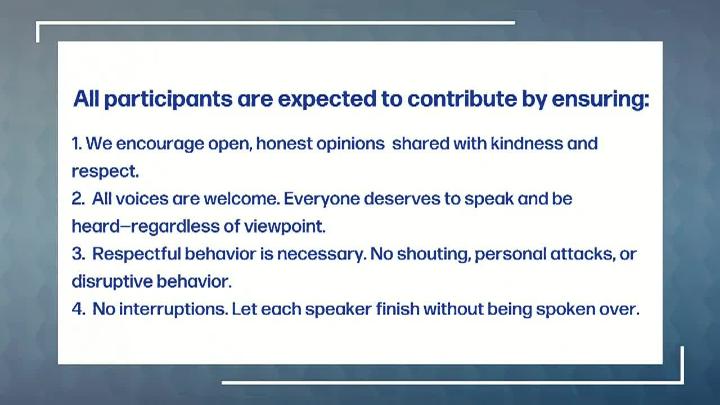 All participants are expected to contribute by ensuring:

1. We encourage open, honest opinions shared with kindness and respect.
2. All voices are welcome. Everyone deserves to speak and be heard—regardless of viewpoint.
3. Respectful behavior is necessary. No shouting, personal attacks, or disruptive behavior.
4. No interruptions. Let each speaker finish without being spoken over.